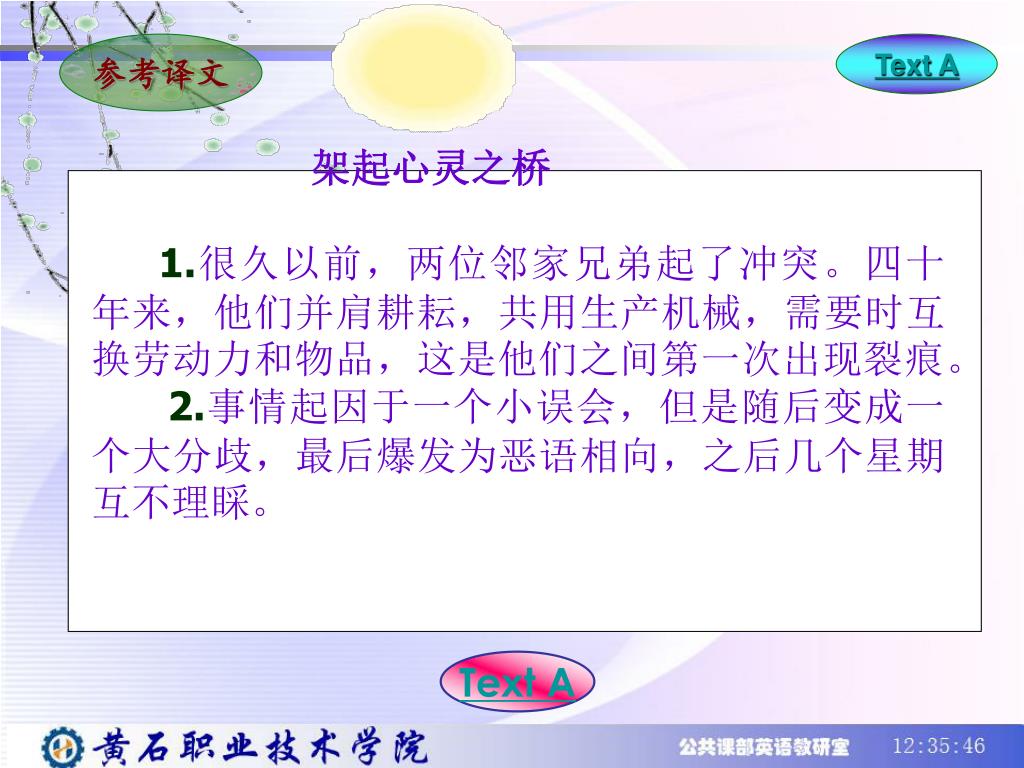 参考译文

Text A

架起心灵之桥

1.很久以前，两位邻家兄弟起了冲突。四十年来，他们并肩耕耘，共用生产机械，需要时互换劳动力和物品，这是他们之间第一次出现裂痕。

2.事情起因于一个小误会，但是随后变成一个大分歧，最后爆发为恶语相向，之后几个星期互不理睬。

Text A

黄石职业技术学院

公共课部英语教研室

12:35:46